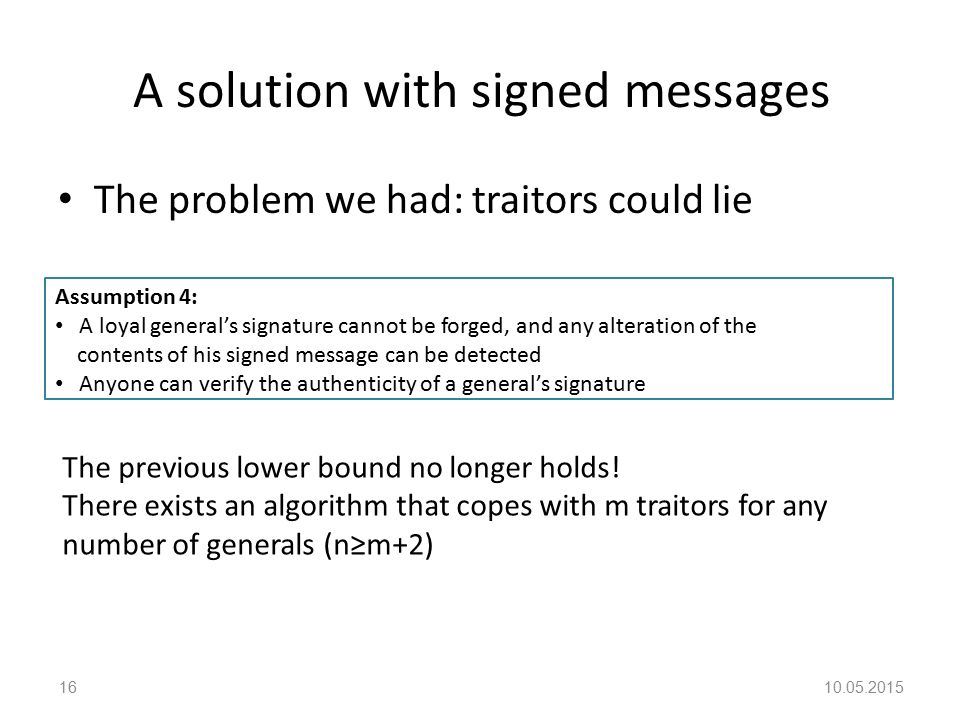 A solution with signed messages

• The problem we had: traitors could lie

Assumption 4:
• A loyal general's signature cannot be forged, and any alteration of the contents of his signed message can be detected
• Anyone can verify the authenticity of a general's signature

The previous lower bound no longer holds!
There exists an algorithm that copes with m traitors for any number of generals ($n \geq m+2$)

16

10.05.2015